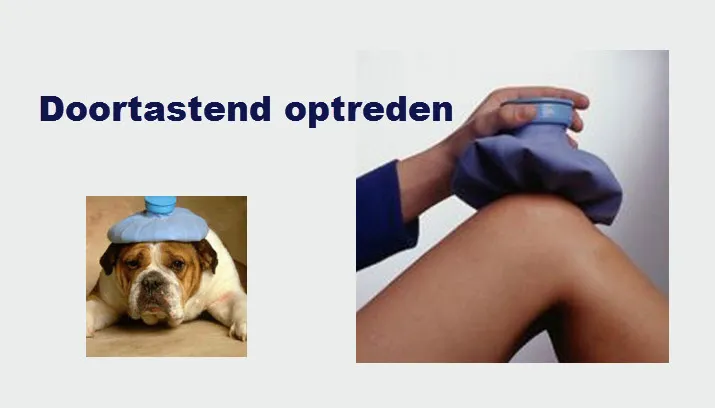 Doortastend optreden